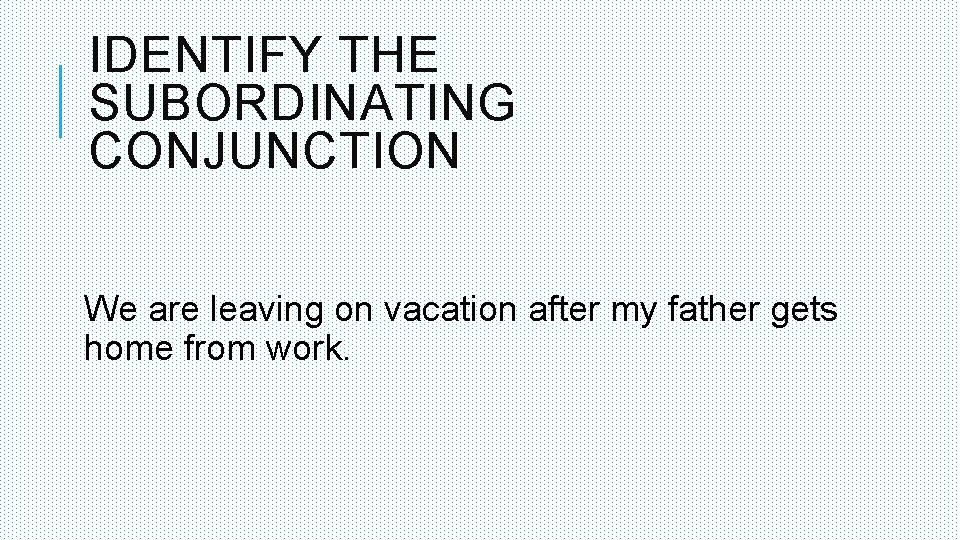 IDENTIFY THE SUBORDINATING CONJUNCTION

We are leaving on vacation after my father gets home from work.